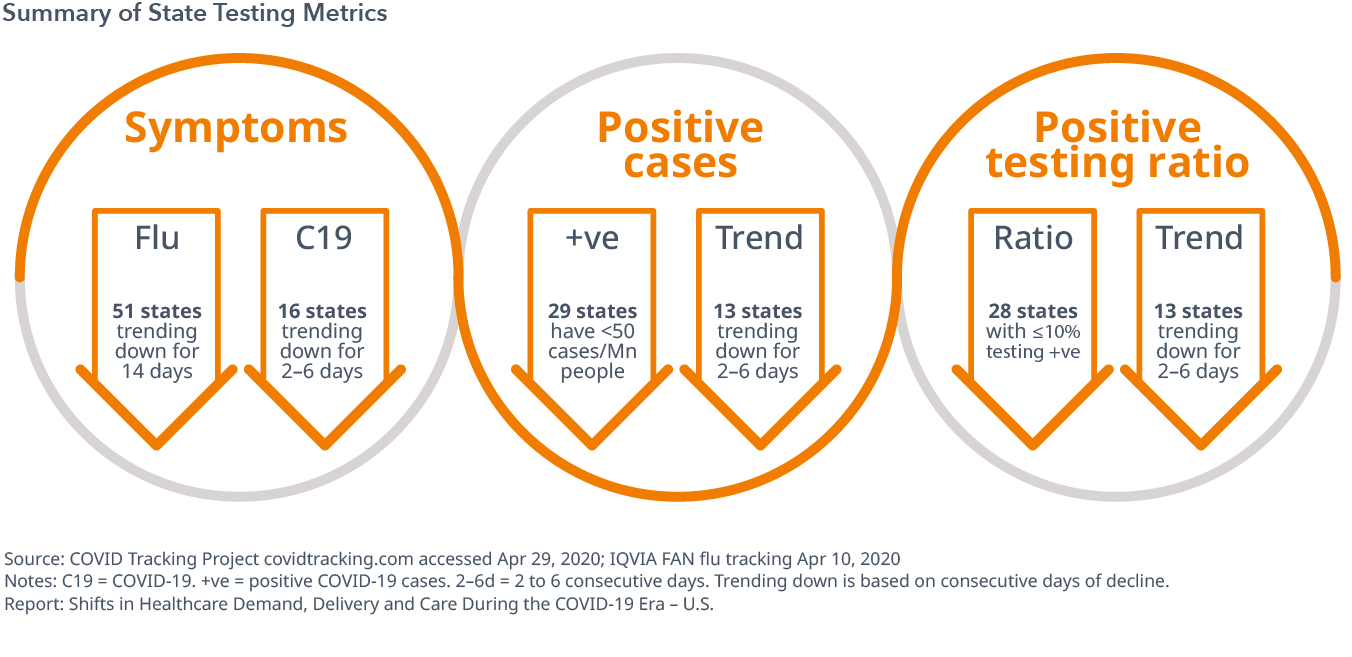 Summary of State Testing Metrics

Symptoms

Flu

51 states trending down for 14 days

C19

16 states trending down for 2–6 days

Positive cases

+ve

29 states have <50 cases/Mn people

Trend

13 states trending down for 2–6 days

Positive testing ratio

Ratio

28 states with ≤10% testing +ve

Trend

13 states trending down for 2–6 days

Source: COVID Tracking Project covidtracking.com accessed Apr 29, 2020; IQVIA FAN flu tracking Apr 10, 2020
Notes: C19 = COVID-19. +ve = positive COVID-19 cases. 2–6d = 2 to 6 consecutive days. Trending down is based on consecutive days of decline.
Report: Shifts in Healthcare Demand, Delivery and Care During the COVID-19 Era – U.S.